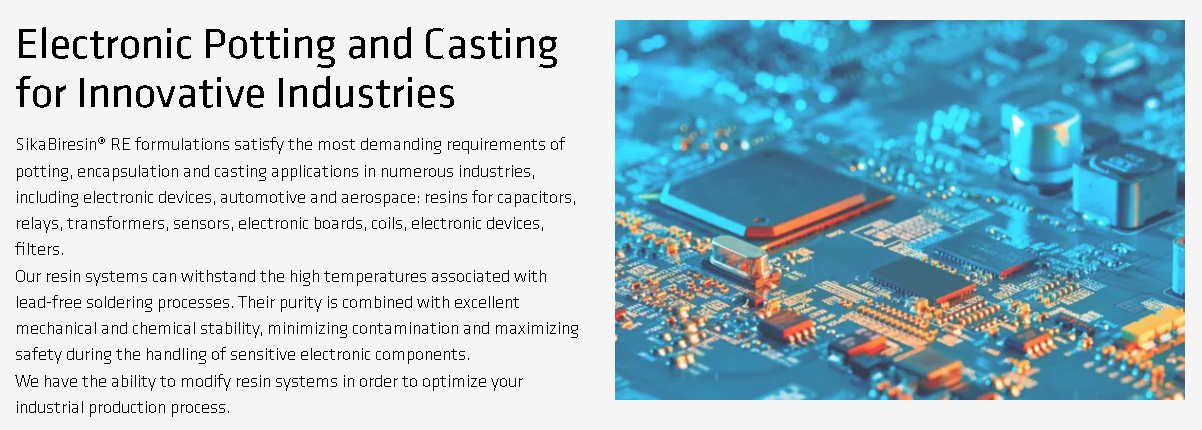 Electronic Potting and Casting for Innovative Industries

SikaBiresin® RE formulations satisfy the most demanding requirements of potting, encapsulation and casting applications in numerous industries, including electronic devices, automotive and aerospace: resins for capacitors, relays, transformers, sensors, electronic boards, coils, electronic devices, filters.
Our resin systems can withstand the high temperatures associated with lead-free soldering processes. Their purity is combined with excellent mechanical and chemical stability, minimizing contamination and maximizing safety during the handling of sensitive electronic components.
We have the ability to modify resin systems in order to optimize your industrial production process.